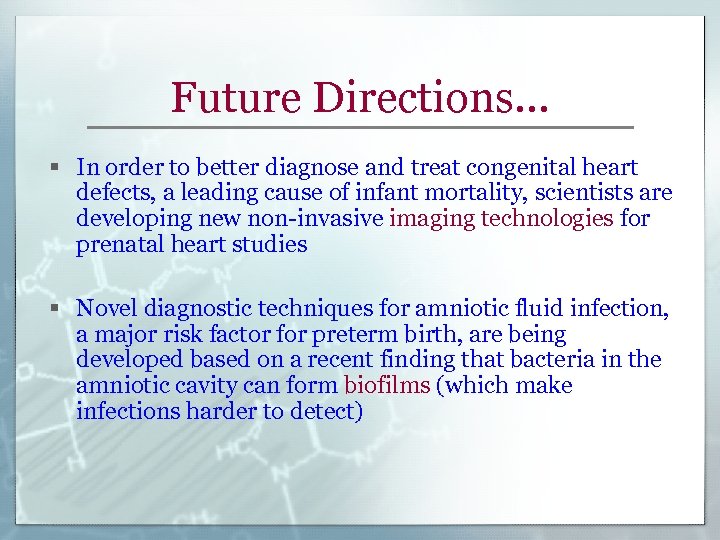 Future Directions…

▪ In order to better diagnose and treat congenital heart defects, a leading cause of infant mortality, scientists are developing new non-invasive imaging technologies for prenatal heart studies

▪ Novel diagnostic techniques for amniotic fluid infection, a major risk factor for preterm birth, are being developed based on a recent finding that bacteria in the amniotic cavity can form biofilms (which make infections harder to detect)